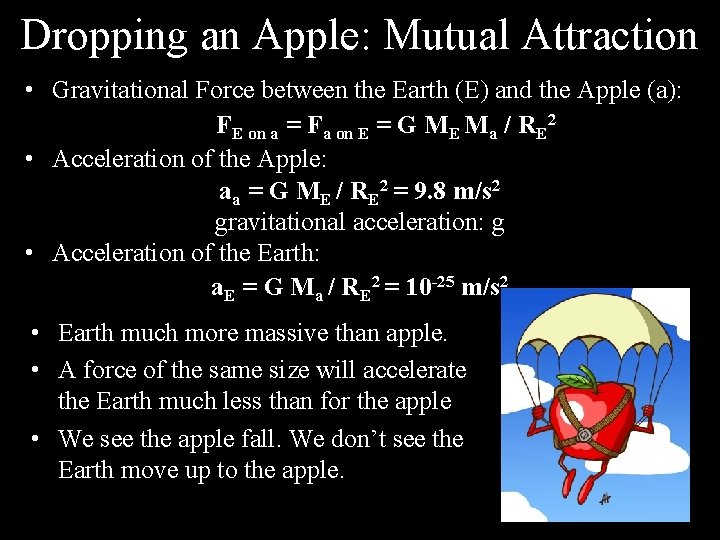 Dropping an Apple: Mutual Attraction

• Gravitational Force between the Earth (E) and the Apple (a):

$F_{E \text{ on } a} = F_{a \text{ on } E} = G\ M_E\ M_a\ /\ R_E^2$

• Acceleration of the Apple:

$a_a = G\ M_E\ /\ R_E^2 = 9.8\ m/s^2$

gravitational acceleration: g

• Acceleration of the Earth:

$a_E = G\ M_a\ /\ R_E^2 = 10^{-25}\ m/s^2$

• Earth much more massive than apple.

• A force of the same size will accelerate the Earth much less than for the apple

• We see the apple fall. We don't see the Earth move up to the apple.